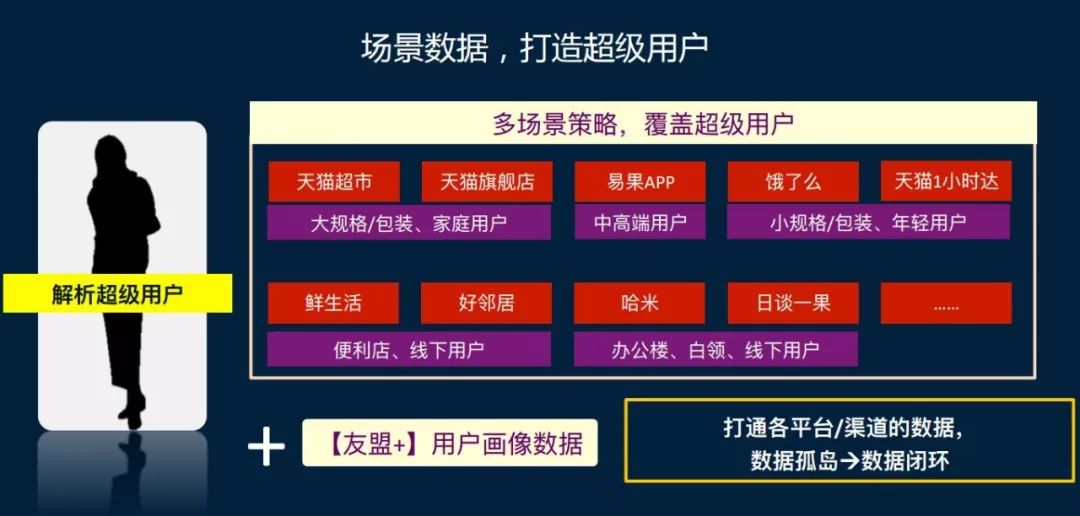 场景数据，打造超级用户

解析超级用户

多场景策略，覆盖超级用户

天猫超市 天猫旗舰店 易果APP 饿了么 天猫1小时达

大规格/包装、家庭用户 中高端用户 小规格/包装、年轻用户

鲜生活 好邻居 哈米 日谈一果 ……

便利店、线下用户 办公楼、白领、线下用户

+ 【友盟+】用户画像数据

打通各平台/渠道的数据，
数据孤岛→数据闭环